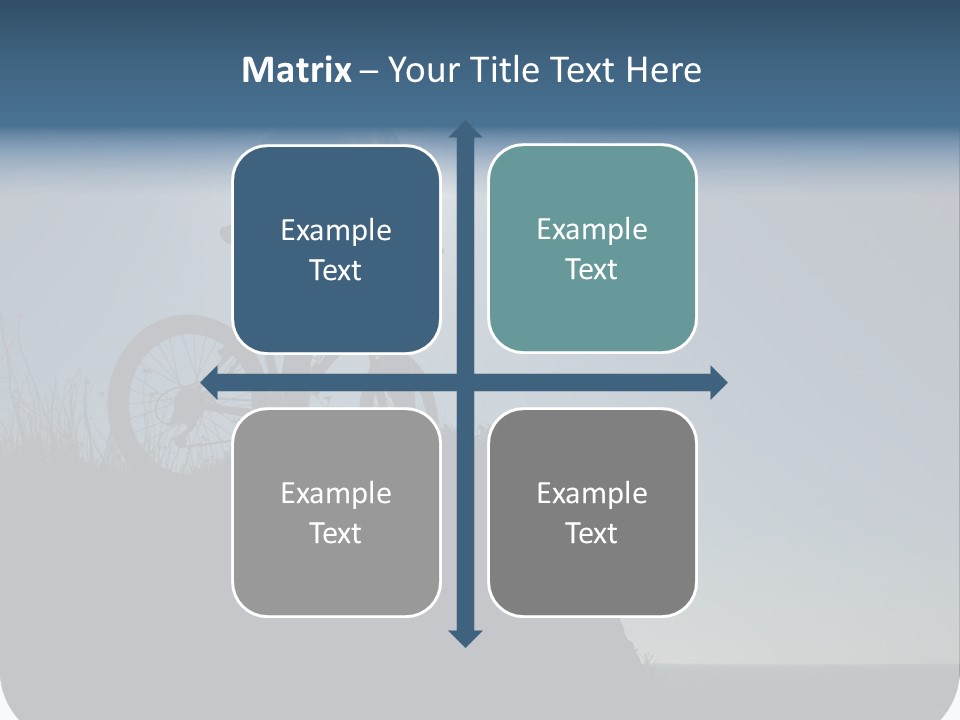 Matrix – Your Title Text Here

Example Text

Example Text

Example Text

Example Text